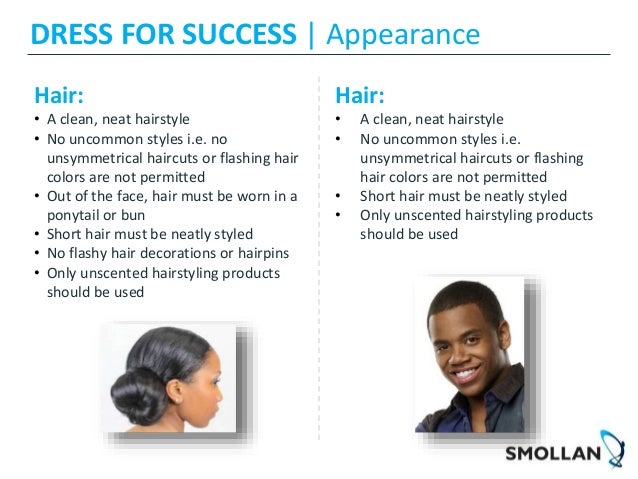 DRESS FOR SUCCESS | Appearance

Hair:
• A clean, neat hairstyle
• No uncommon styles i.e. no unsymmetrical haircuts or flashing hair colors are not permitted
• Out of the face, hair must be worn in a ponytail or bun
• Short hair must be neatly styled
• No flashy hair decorations or hairpins
• Only unscented hairstyling products should be used

Hair:
• A clean, neat hairstyle
• No uncommon styles i.e. unsymmetrical haircuts or flashing hair colors are not permitted
• Short hair must be neatly styled
• Only unscented hairstyling products should be used

SMOLLAN